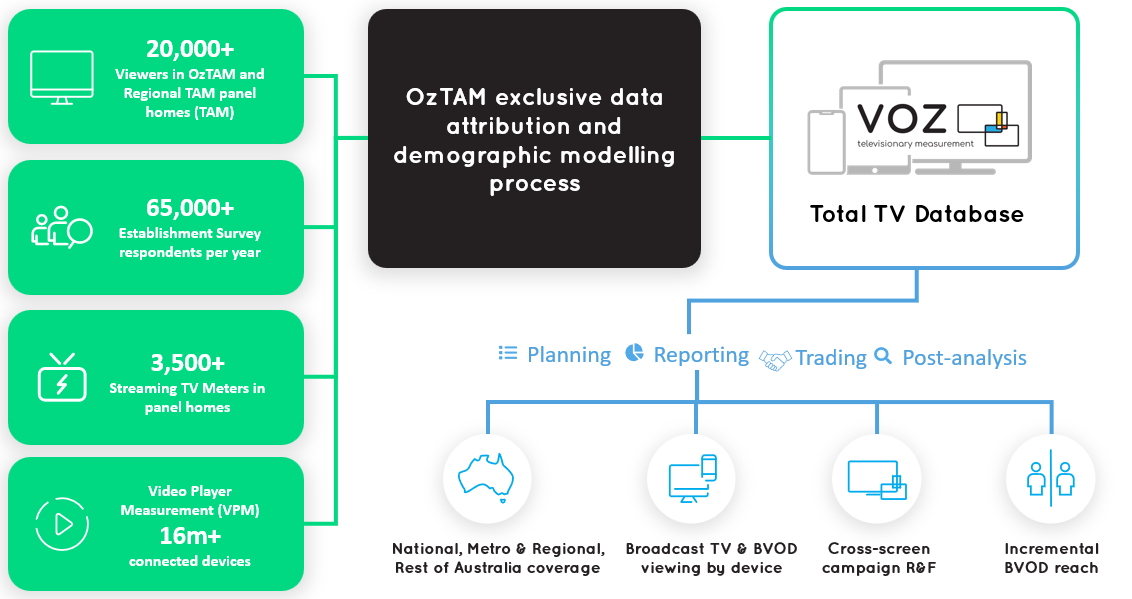 20,000+
Viewers in OzTAM and Regional TAM panel homes (TAM)

65,000+
Establishment Survey respondents per year

3,500+
Streaming TV Meters in panel homes

Video Player Measurement (VPM)
16m+
connected devices

OzTAM exclusive data attribution and demographic modelling process

VOZ
televisionary measurement

Total TV Database

Planning Reporting Trading Post-analysis

National, Metro & Regional, Rest of Australia coverage

Broadcast TV & BVOD viewing by device

Cross-screen campaign R&F

Incremental BVOD reach